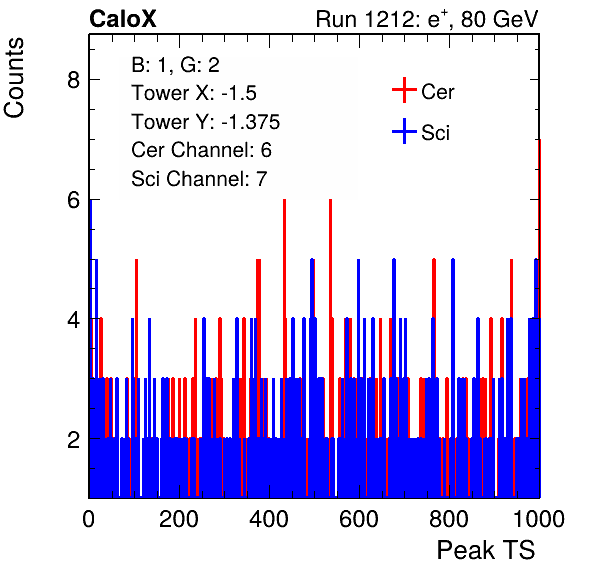 CaloX

Run 1212: $e^{+}$, 80 GeV

Counts

B: 1, G: 2
Tower X: -1.5
Tower Y: -1.375
Cer Channel: 6
Sci Channel: 7

Cer
Sci

8
6
4
2

0
200
400
600
800
1000

Peak TS